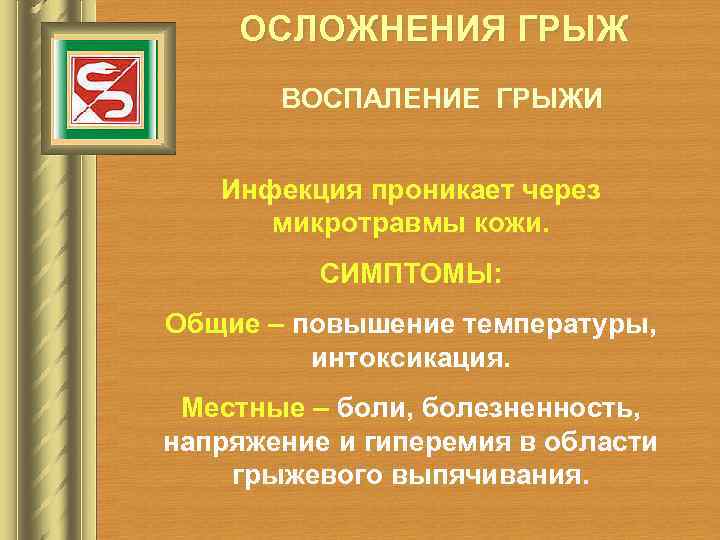 ОСЛОЖНЕНИЯ ГРЫЖ

ВОСПАЛЕНИЕ ГРЫЖИ

Инфекция проникает через микротравмы кожи.

СИМПТОМЫ:

Общие – повышение температуры, интоксикация.

Местные – боли, болезненность, напряжение и гиперемия в области грыжевого выпячивания.